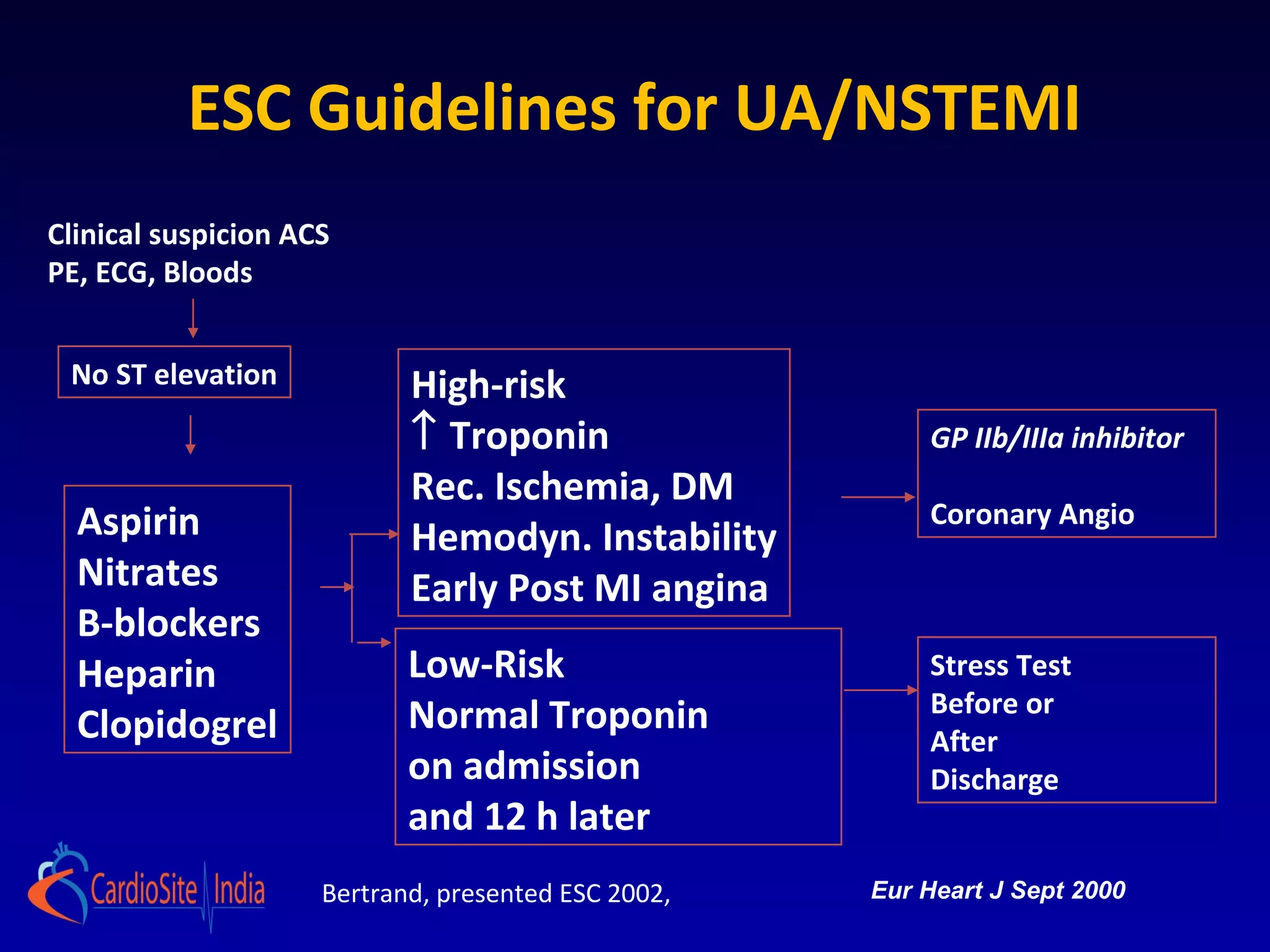 ESC Guidelines for UA/NSTEMI

Clinical suspicion ACS
PE, ECG, Bloods

No ST elevation

Aspirin
Nitrates
B-blockers
Heparin
Clopidogrel

High-risk
↑ Troponin
Rec. Ischemia, DM
Hemodyn. Instability
Early Post MI angina

Low-Risk
Normal Troponin
on admission
and 12 h later

GP IIb/IIIa inhibitor

Coronary Angio

Stress Test
Before or
After
Discharge

CardioSite India

Bertrand, presented ESC 2002,

Eur Heart J Sept 2000